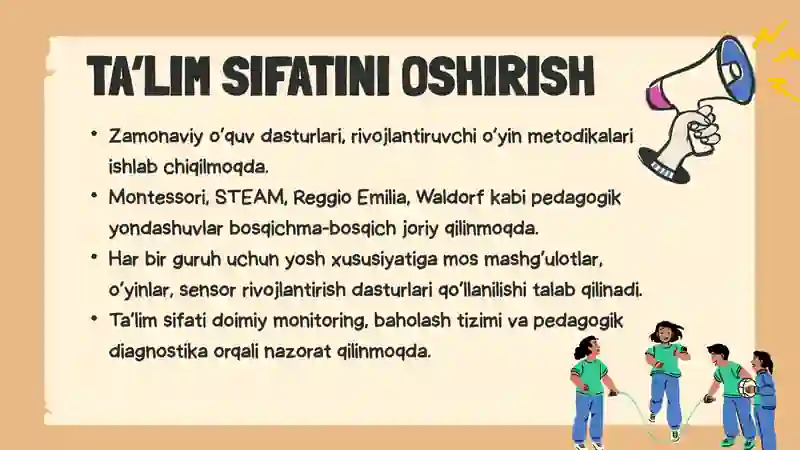 TA'LIM SIFATINI OSHIRISH

• Zamonaviy o'quv dasturlari, rivojlantiruvchi o'yin metodikalari ishlab chiqilmoqda.
• Montessori, STEAM, Reggio Emilia, Waldorf kabi pedagogik yondashuvlar bosqichma-bosqich joriy qilinmoqda.
• Har bir guruh uchun yosh xususiyatiga mos mashg'ulotlar, o'yinlar, sensor rivojlantirish dasturlari qo'llanilishi talab qilinadi.
• Ta'lim sifati doimiy monitoring, baholash tizimi va pedagogik diagnostika orqali nazorat qilinmoqda.